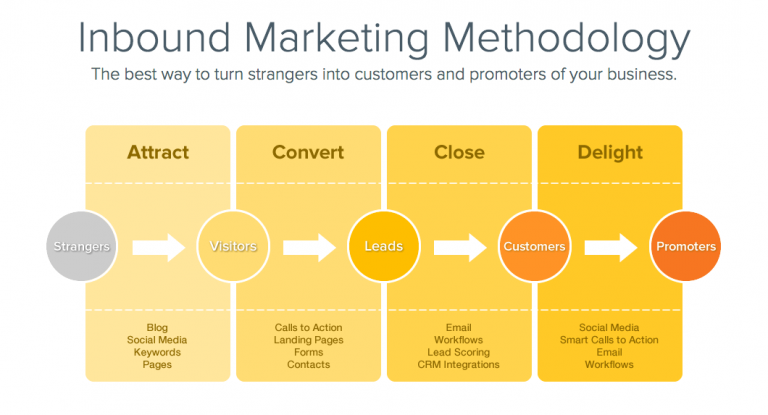 Inbound Marketing Methodology

The best way to turn strangers into customers and promoters of your business.

Attract

Convert

Close

Delight

Strangers

Visitors

Leads

Customers

Promoters

Blog
Social Media
Keywords
Pages

Calls to Action
Landing Pages
Forms
Contacts

Email
Workflows
Lead Scoring
CRM Integrations

Social Media
Smart Calls to Action
Email
Workflows